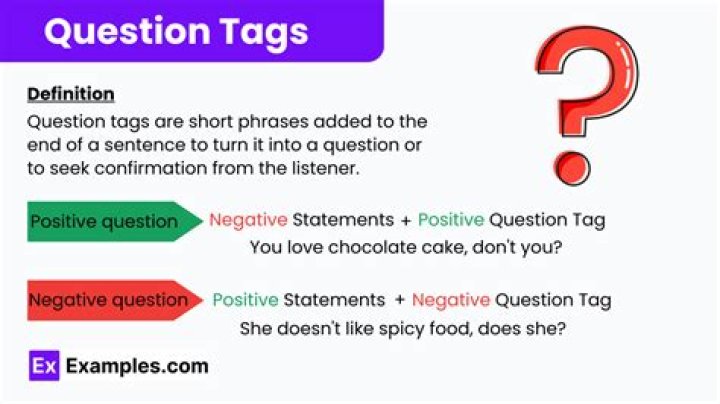 Question Tags

Definition
Question tags are short phrases added to the end of a sentence to turn it into a question or to seek confirmation from the listener.

Positive question
Negative Statements + Positive Question Tag
You love chocolate cake, don't you?

Negative question
Positive Statements + Negative Question Tag
She doesn't like spicy food, does she?

Ex Examples.com